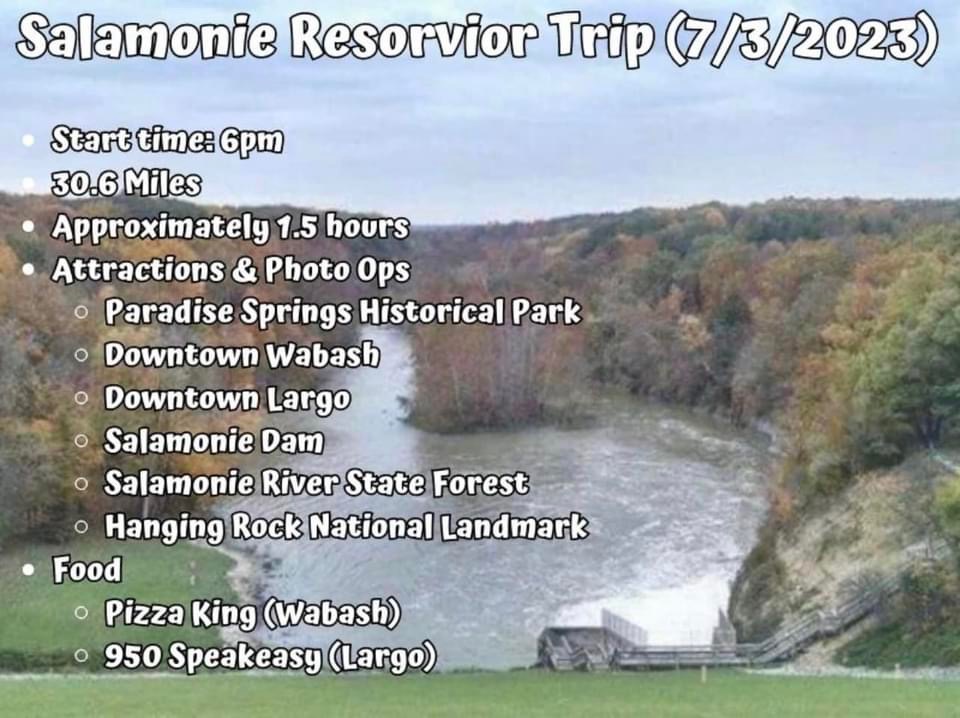 Salamonie Resorvior Trip (7/3/2023)

- Start time: 6pm
- 30.6 Miles
- Approximately 1.5 hours
- Attractions & Photo Ops
  - Paradise Springs Historical Park
  - Downtown Wabash
  - Downtown Largo
  - Salamonie Dam
  - Salamonie River State Forest
  - Hanging Rock National Landmark
- Food
  - Pizza King (Wabash)
  - 950 Speakeasy (Largo)